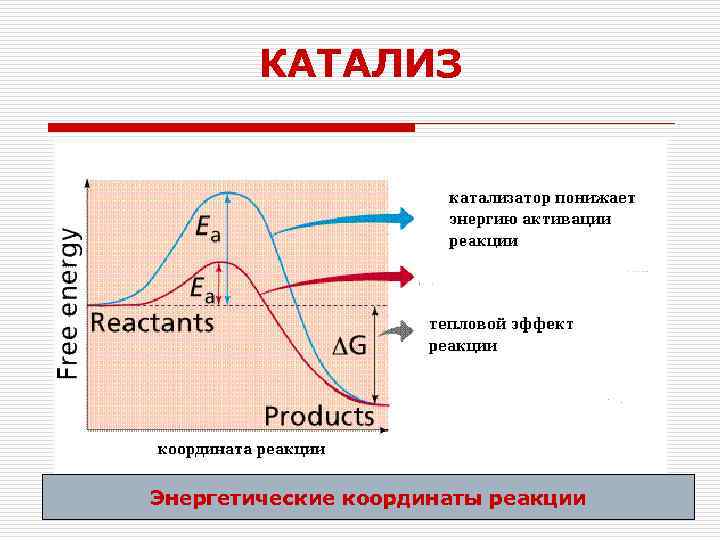 КАТАЛИЗ

Free energy

$E_a$

$E_a$

Reactants

$\Delta G$

Products

координата реакции

катализатор понижает энергию активации реакции

тепловой эффект реакции

Энергетические координаты реакции